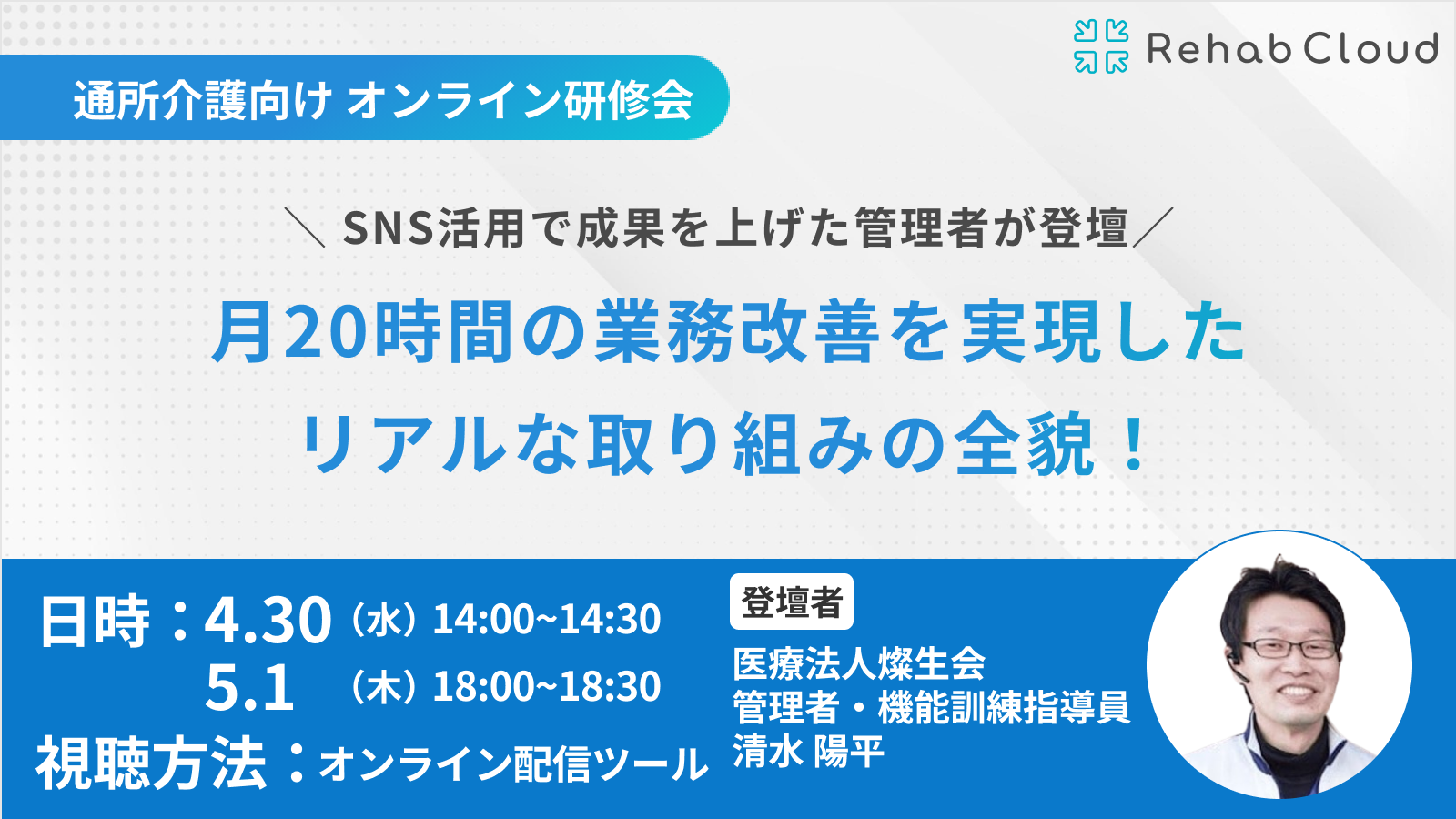 Rehab Cloud

通所介護向け オンライン研修会

＼ SNS活用で成果を上げた管理者が登壇／

月20時間の業務改善を実現した
リアルな取り組みの全貌！

日時：4.30（水）14:00~14:30
5.1（木）18:00~18:30
視聴方法：オンライン配信ツール

登壇者
医療法人燦生会
管理者・機能訓練指導員
清水 陽平